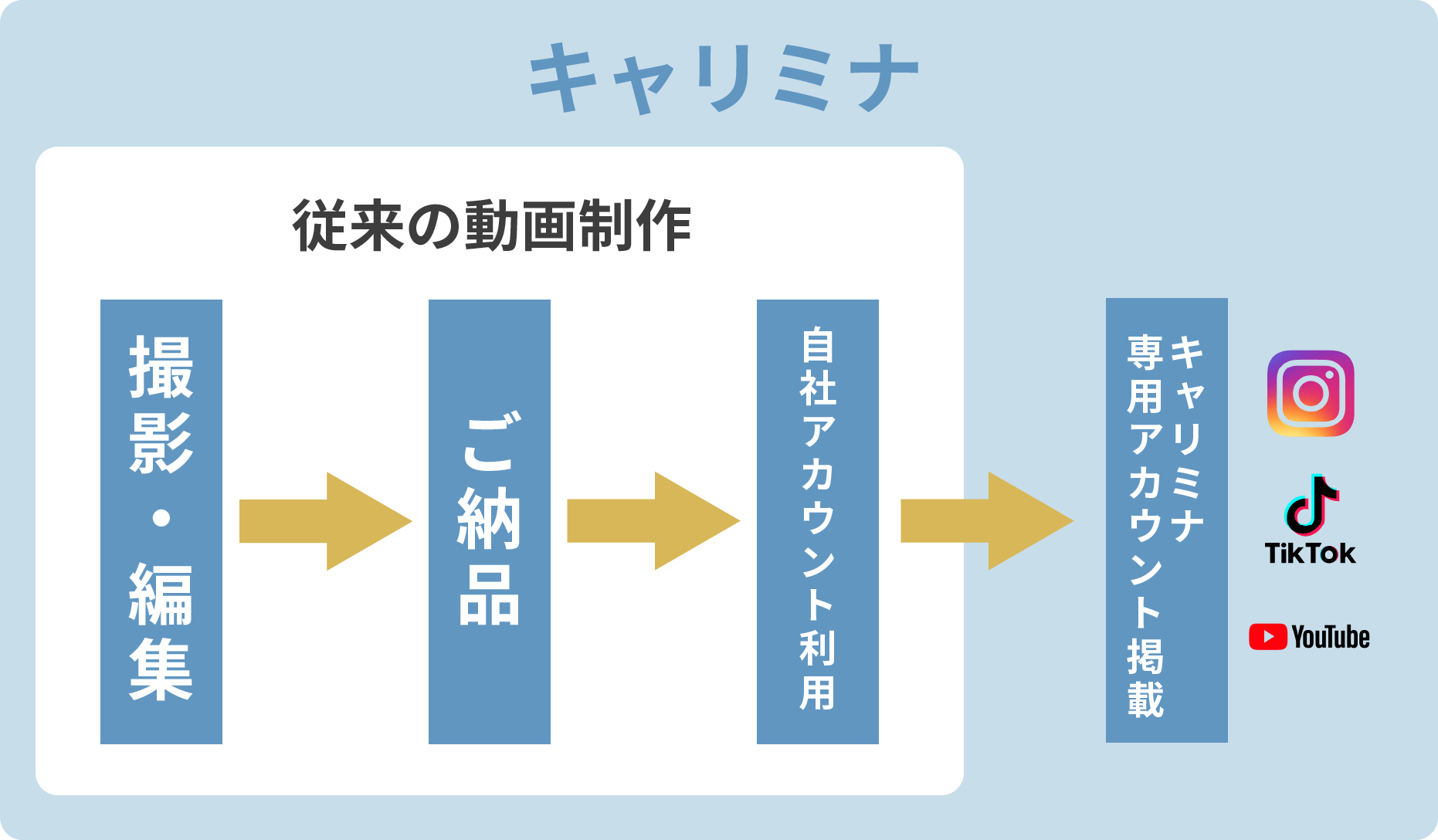 キャリミナ

従来の動画制作

撮影・編集

ご納品

自社アカウント利用

キャリミナ専用アカウント掲載

TikTok

YouTube